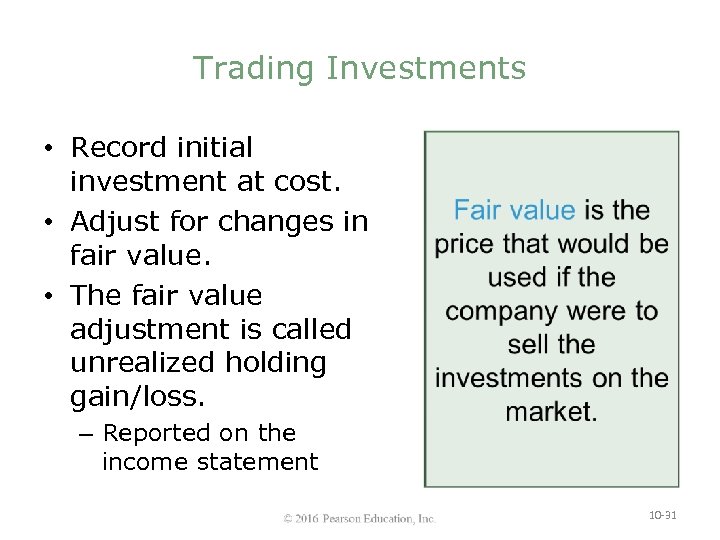 Trading Investments

• Record initial investment at cost.
• Adjust for changes in fair value.
• The fair value adjustment is called unrealized holding gain/loss.
– Reported on the income statement

Fair value is the price that would be used if the company were to sell the investments on the market.

© 2016 Pearson Education, Inc.

10-31